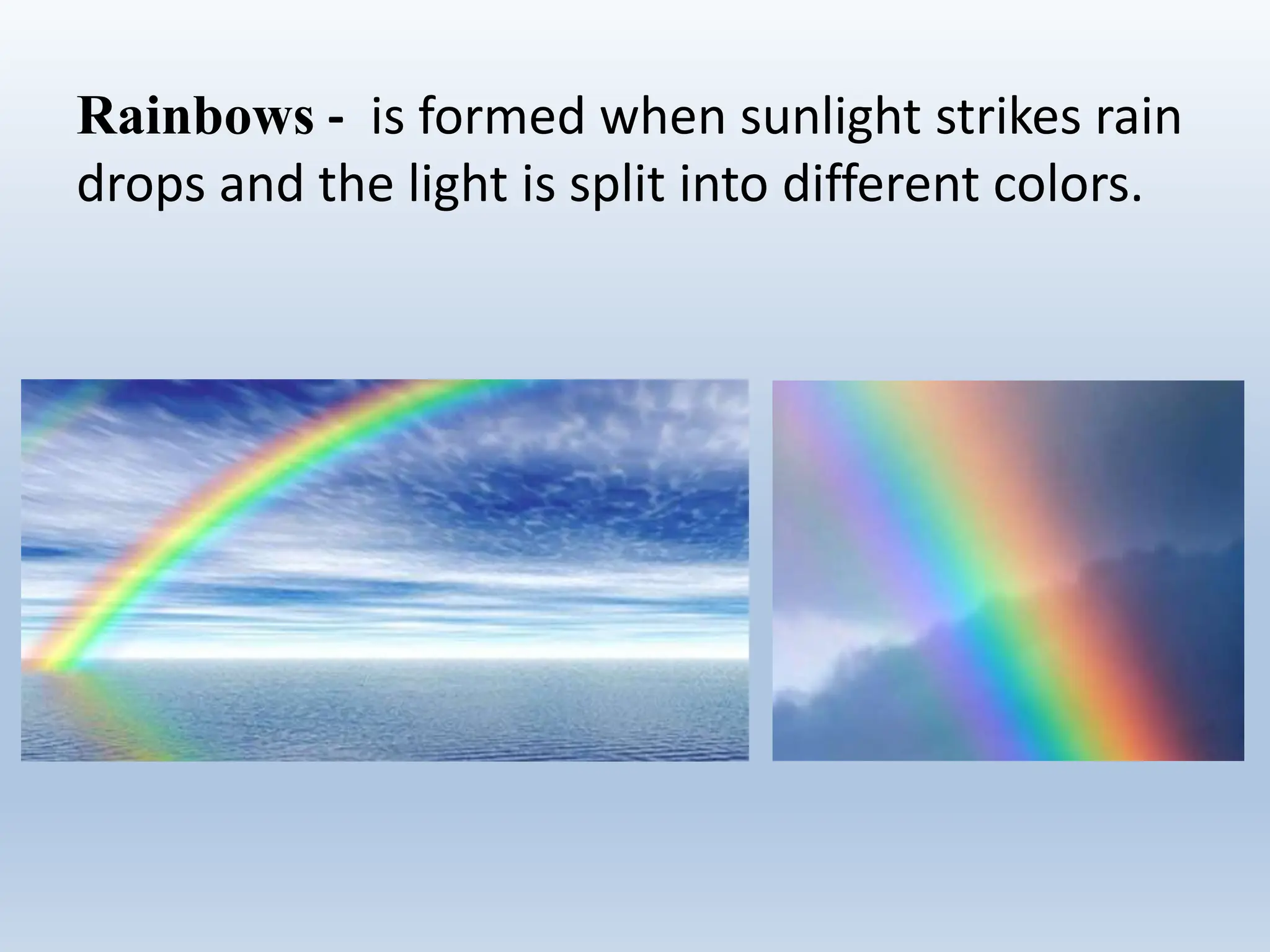 Rainbows - is formed when sunlight strikes rain drops and the light is split into different colors.